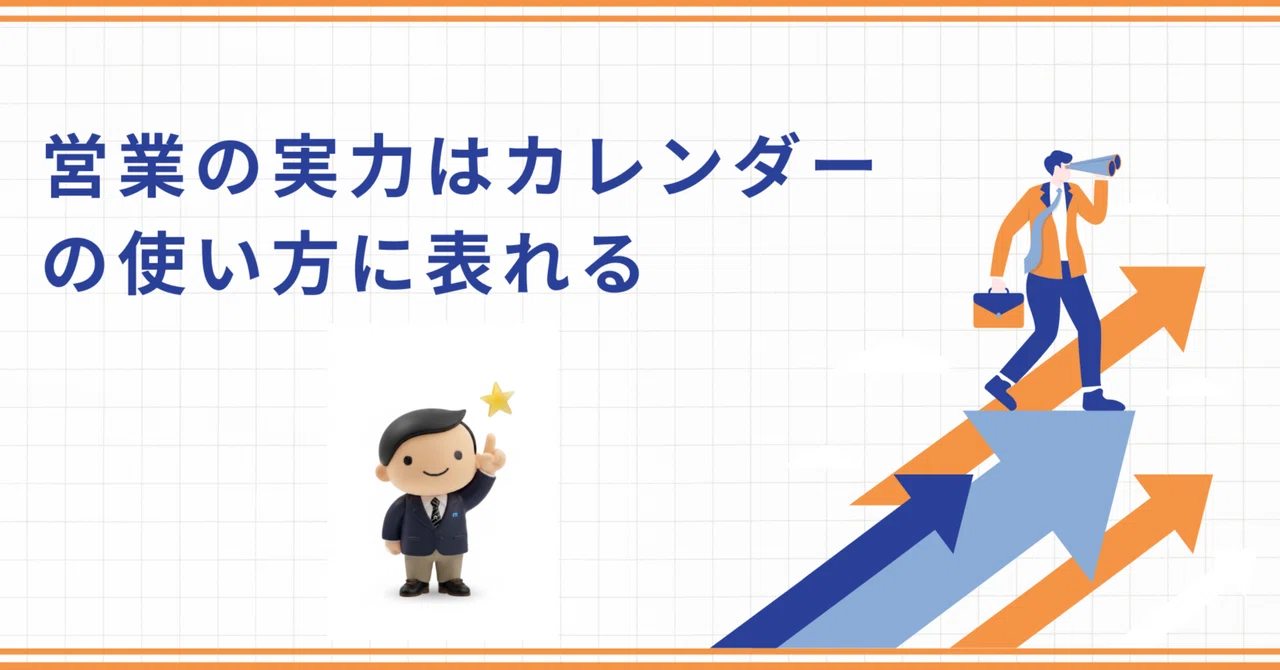 営業の実力はカレンダーの使い方に表れる